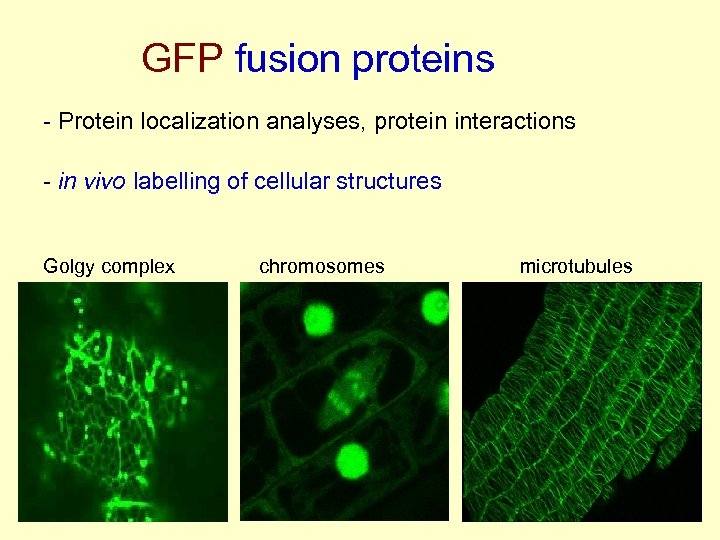 GFP fusion proteins

- Protein localization analyses, protein interactions

- in vivo labelling of cellular structures

Golgy complex

chromosomes

microtubules